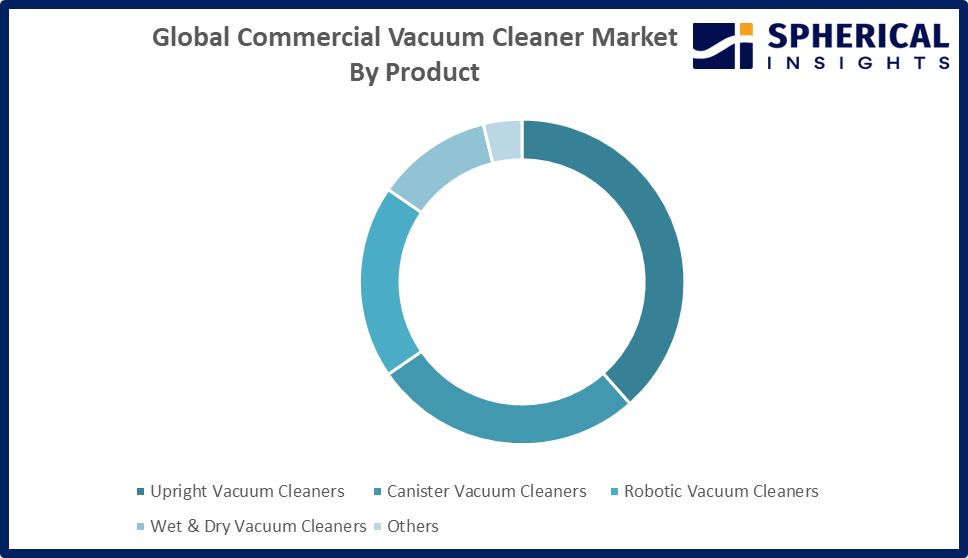 Global Commercial Vacuum Cleaner Market By Product

SPHERICAL INSIGHTS

Upright Vacuum Cleaners
Canister Vacuum Cleaners
Robotic Vacuum Cleaners
Wet & Dry Vacuum Cleaners
Others